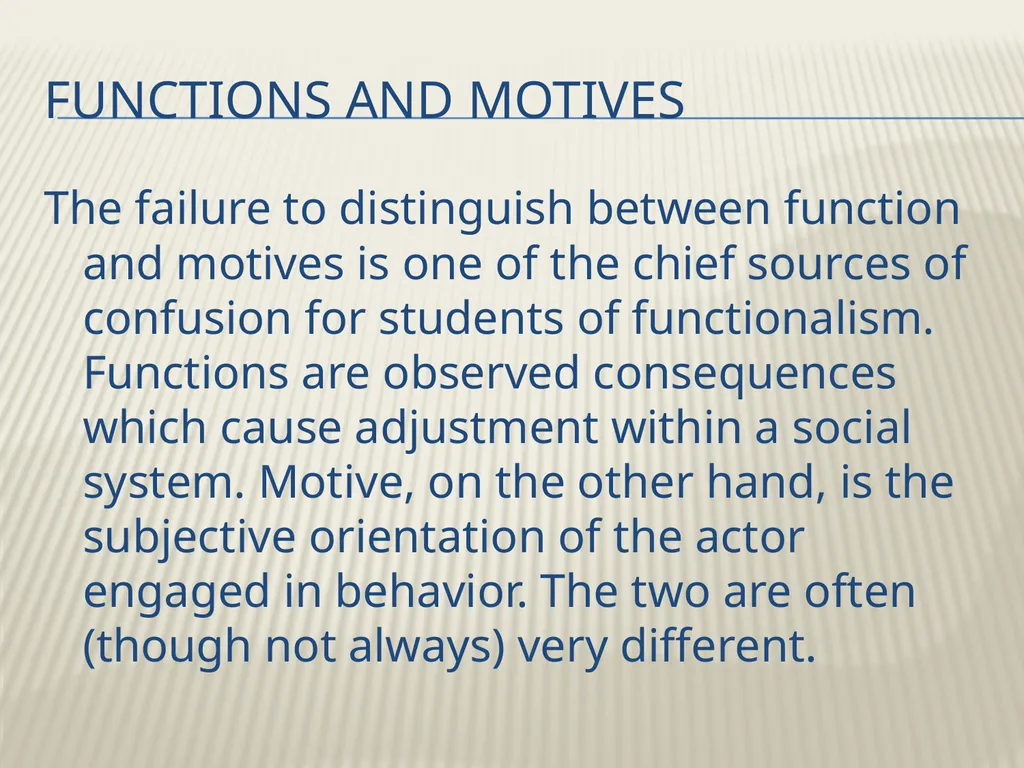 FUNCTIONS AND MOTIVES

The failure to distinguish between function and motives is one of the chief sources of confusion for students of functionalism. Functions are observed consequences which cause adjustment within a social system. Motive, on the other hand, is the subjective orientation of the actor engaged in behavior. The two are often (though not always) very different.